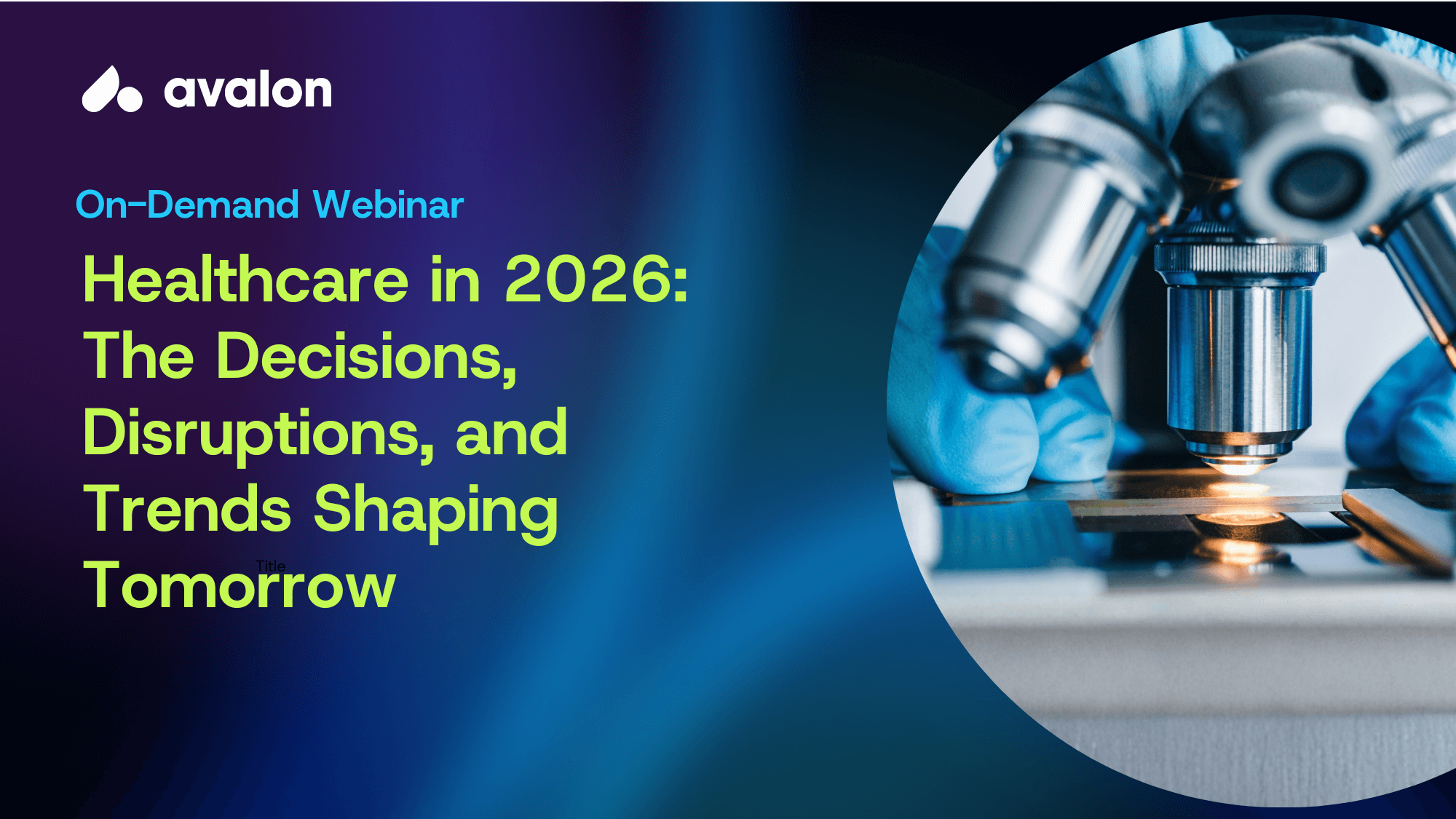 avalon

On-Demand Webinar

Healthcare in 2026: The Decisions, Disruptions, and Trends Shaping Tomorrow

Title